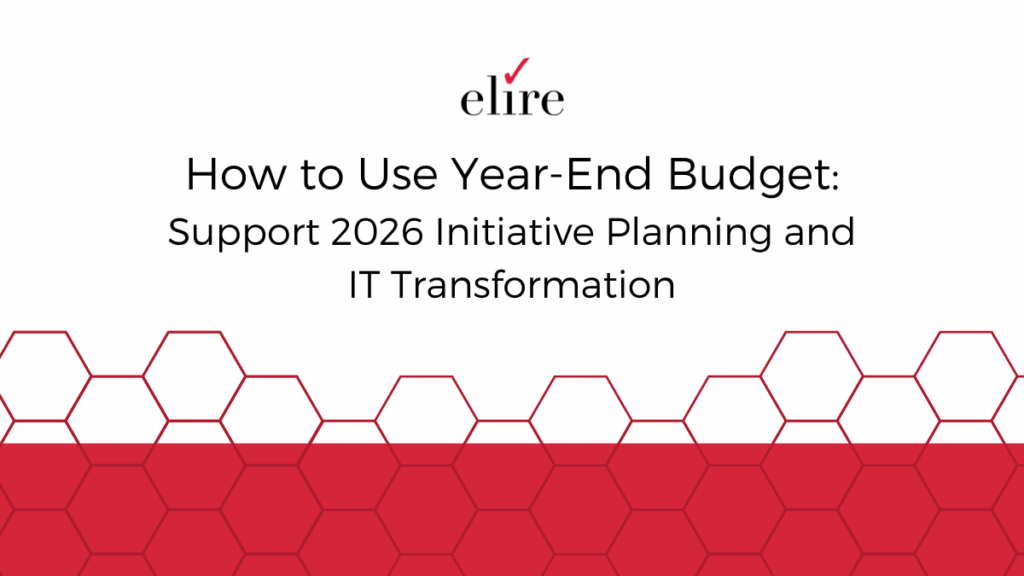 elire

How to Use Year-End Budget:
Support 2026 Initiative Planning and IT Transformation